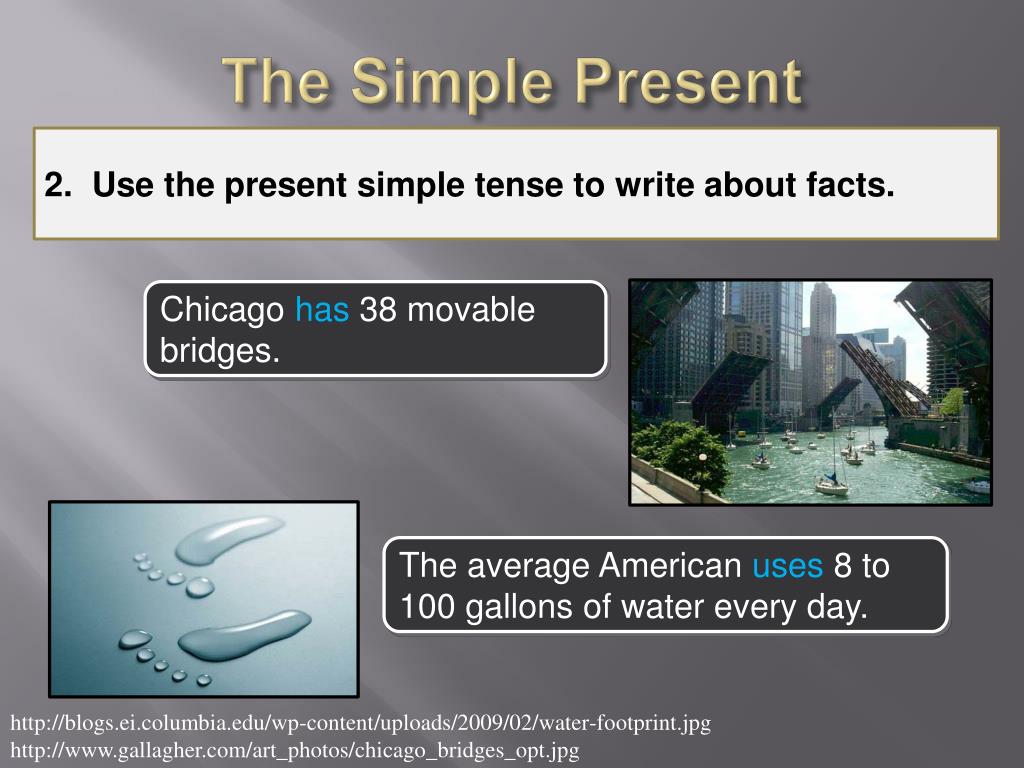 The Simple Present

2. Use the present simple tense to write about facts.

Chicago has 38 movable bridges.

The average American uses 8 to 100 gallons of water every day.

http://blogs.ei.columbia.edu/wp-content/uploads/2009/02/water-footprint.jpg
http://www.gallagher.com/art_photos/chicago_bridges_opt.jpg